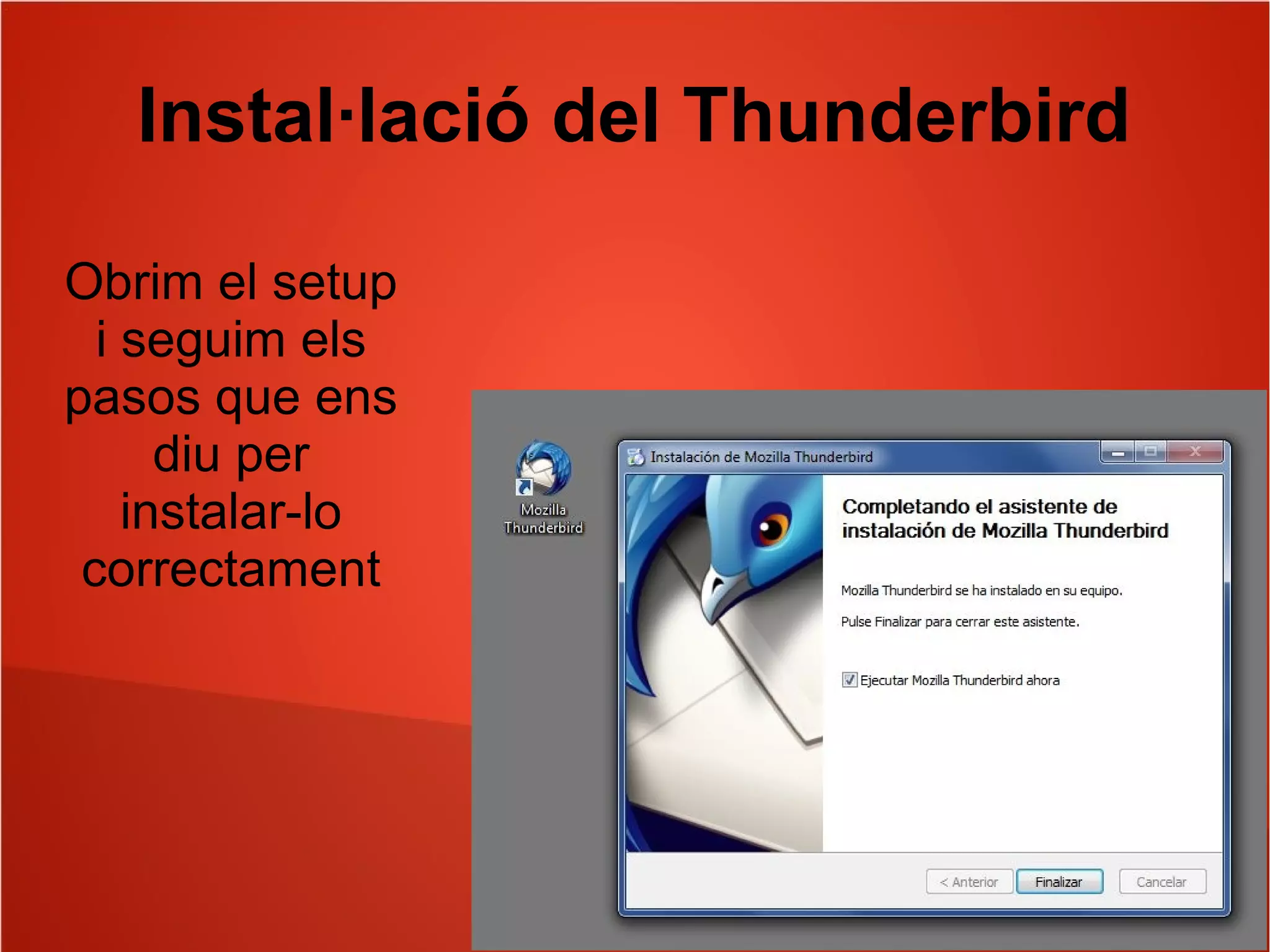 Instal·lació del Thunderbird

Obrim el setup i seguim els pasos que ens diu per instalar-lo correctament

Mozilla Thunderbird

Instalación de Mozilla Thunderbird

Completando el asistente de instalación de Mozilla Thunderbird

Mozilla Thunderbird se ha instalado en su equipo.

Pulse Finalizar para cerrar este asistente.

Ejecutar Mozilla Thunderbird ahora

< Anterior Finalizar Cancelar